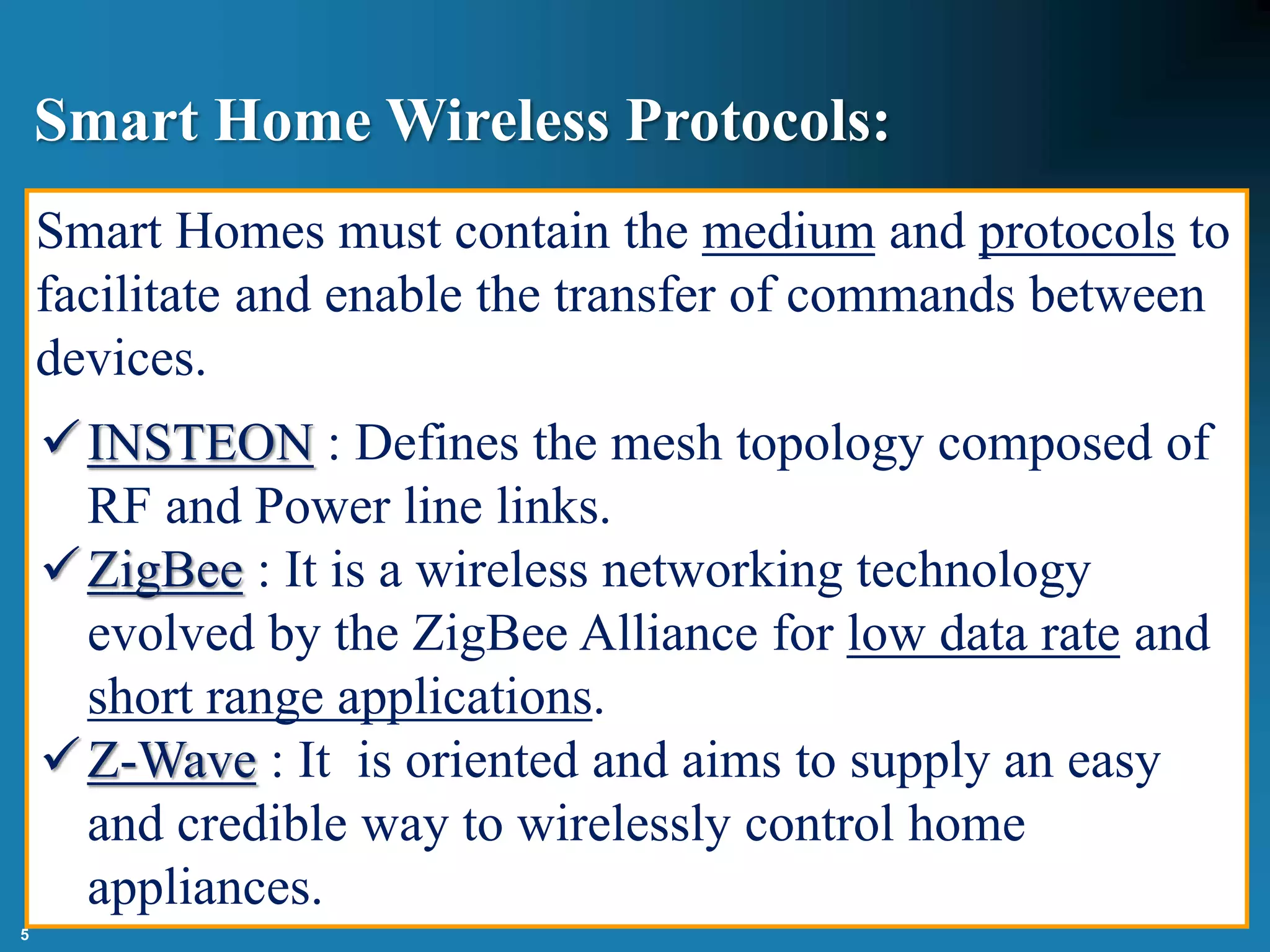 Smart Home Wireless Protocols:

Smart Homes must contain the medium and protocols to facilitate and enable the transfer of commands between devices.

✓ INSTEON : Defines the mesh topology composed of RF and Power line links.
✓ ZigBee : It is a wireless networking technology evolved by the ZigBee Alliance for low data rate and short range applications.
✓ Z-Wave : It is oriented and aims to supply an easy and credible way to wirelessly control home appliances.

5